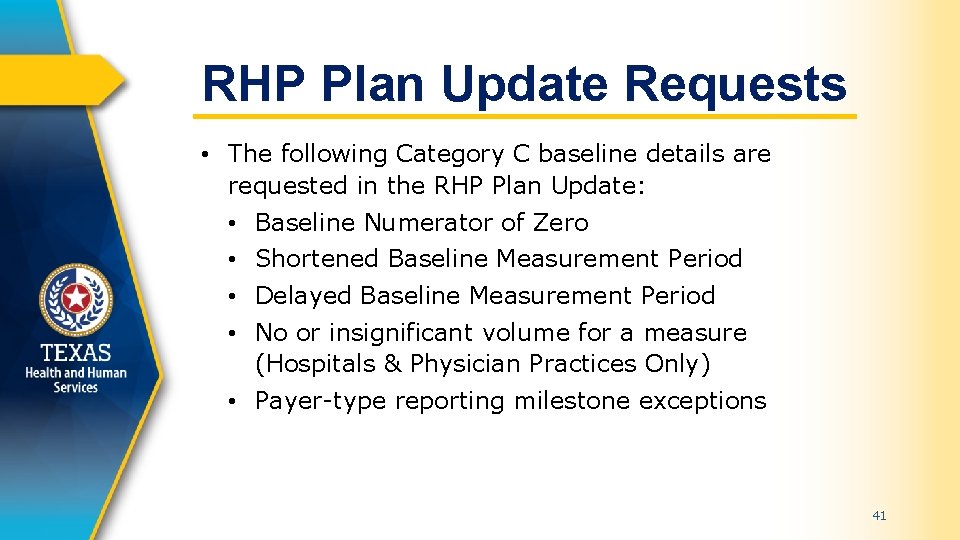 TEXAS
Health and Human Services

RHP Plan Update Requests

• The following Category C baseline details are requested in the RHP Plan Update:
• Baseline Numerator of Zero
• Shortened Baseline Measurement Period
• Delayed Baseline Measurement Period
• No or insignificant volume for a measure (Hospitals & Physician Practices Only)
• Payer-type reporting milestone exceptions

41